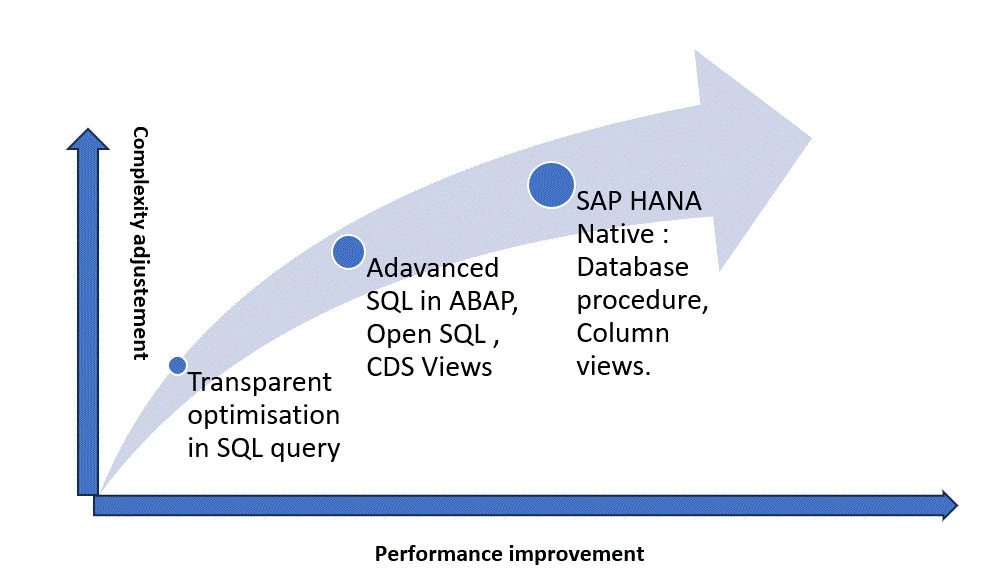 Complexity adjustement

Transparent optimisation in SQL query

Adavanced SQL in ABAP, Open SQL , CDS Views

SAP HANA Native : Database procedure, Column views.

Performance improvement